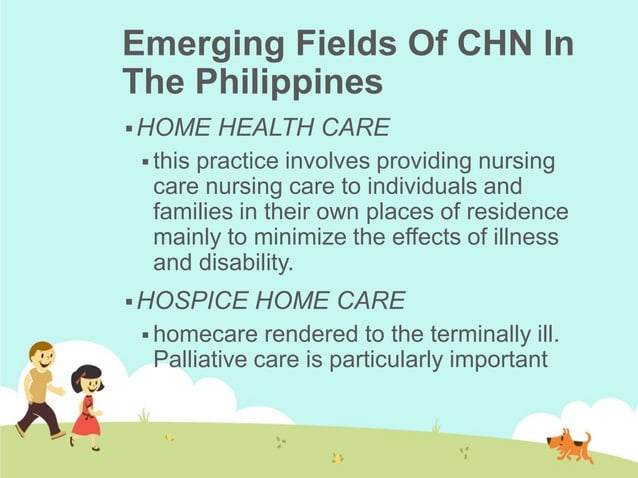 Emerging Fields Of CHN In The Philippines

▪ HOME HEALTH CARE

▪ this practice involves providing nursing care nursing care to individuals and families in their own places of residence mainly to minimize the effects of illness and disability.

▪ HOSPICE HOME CARE

▪ homecare rendered to the terminally ill. Palliative care is particularly important